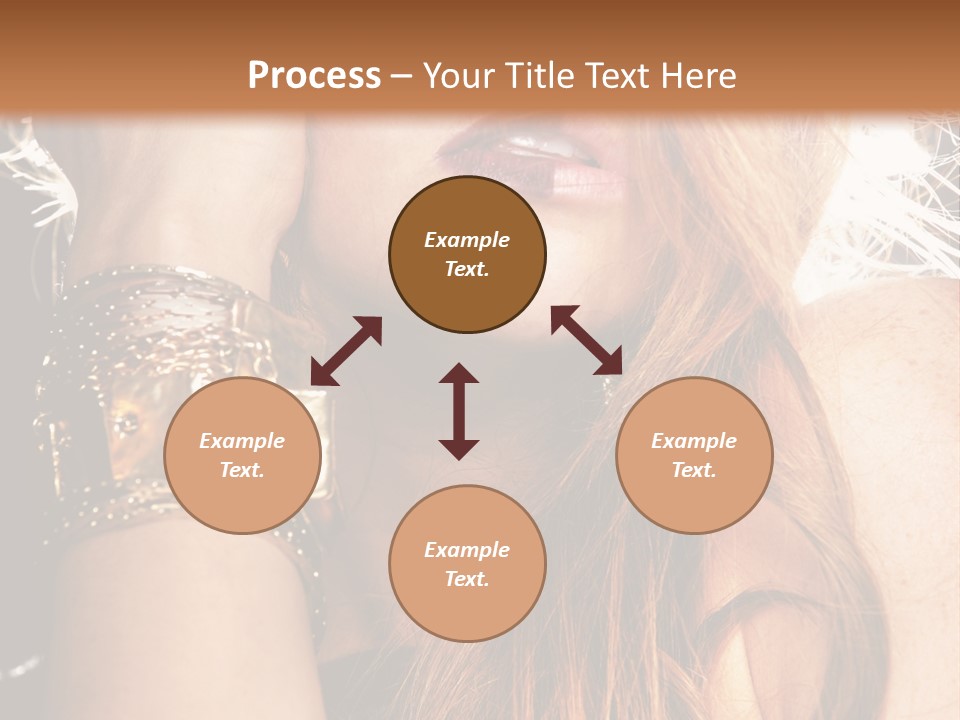 Process – Your Title Text Here

Example Text.

Example Text.

Example Text.

Example Text.